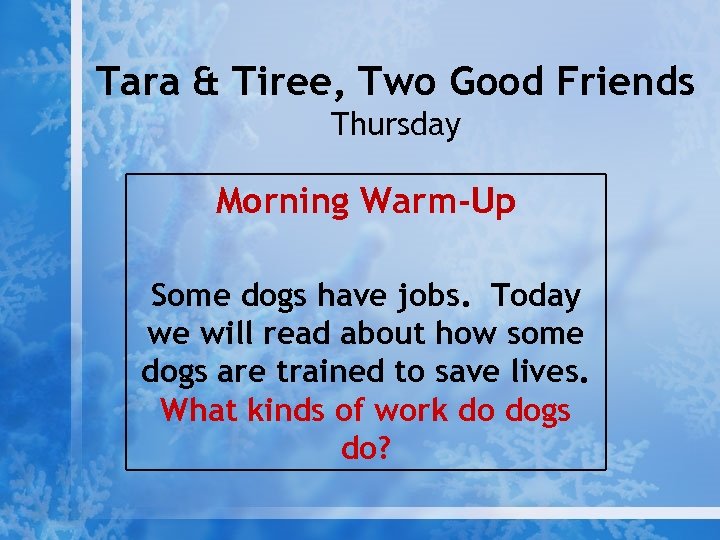 Tara & Tiree, Two Good Friends
Thursday

Morning Warm-Up

Some dogs have jobs. Today we will read about how some dogs are trained to save lives. What kinds of work do dogs do?